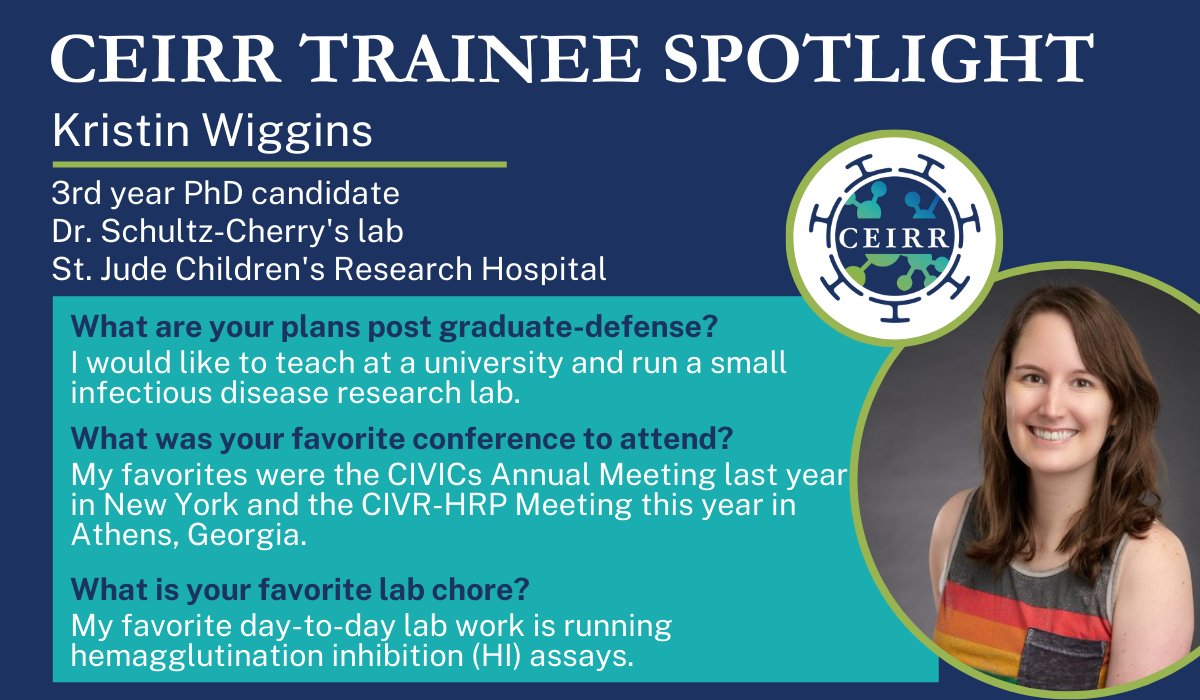 CEIRR TRAINEE SPOTLIGHT

Kristin Wiggins

3rd year PhD candidate
Dr. Schultz-Cherry's lab
St. Jude Children's Research Hospital

CEIRR

What are your plans post graduate-defense?
I would like to teach at a university and run a small infectious disease research lab.

What was your favorite conference to attend?
My favorites were the CIVICs Annual Meeting last year in New York and the CIVR-HRP Meeting this year in Athens, Georgia.

What is your favorite lab chore?
My favorite day-to-day lab work is running hemagglutination inhibition (HI) assays.